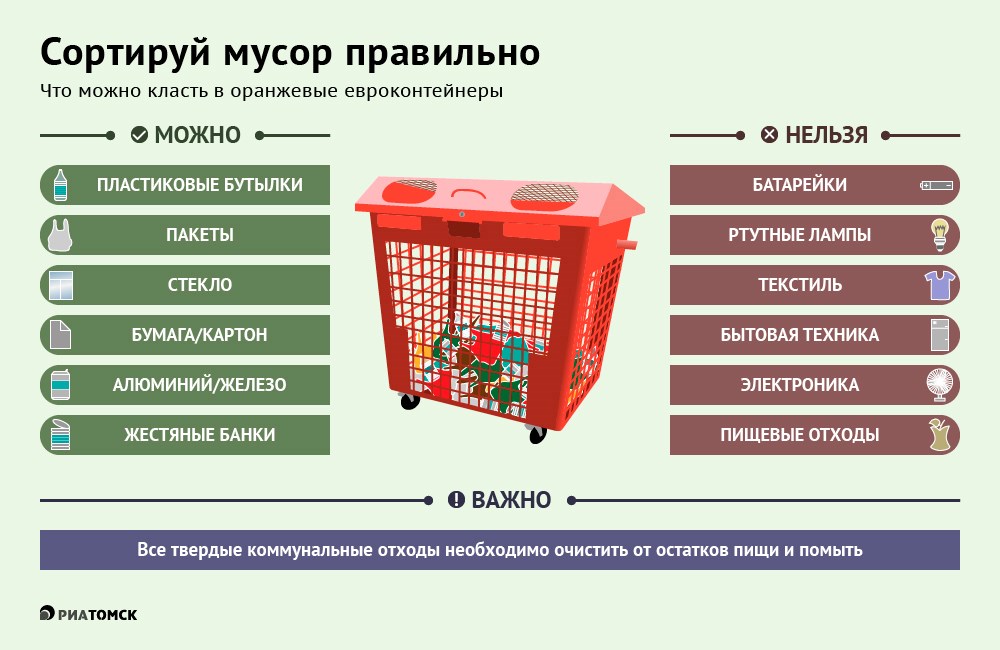 Сортируй мусор правильно

Что можно класть в оранжевые евроконтейнеры

МОЖНО

ПЛАСТИКОВЫЕ БУТЫЛКИ

ПАКЕТЫ

СТЕКЛО

БУМАГА/КАРТОН

АЛЮМИНИЙ/ЖЕЛЕЗО

ЖЕСТЯНЫЕ БАНКИ

НЕЛЬЗЯ

БАТАРЕЙКИ

РТУТНЫЕ ЛАМПЫ

ТЕКСТИЛЬ

БЫТОВАЯ ТЕХНИКА

ЭЛЕКТРОНИКА

ПИЩЕВЫЕ ОТХОДЫ

ВАЖНО

Все твердые коммунальные отходы необходимо очистить от остатков пищи и помыть

РИАТОМСК